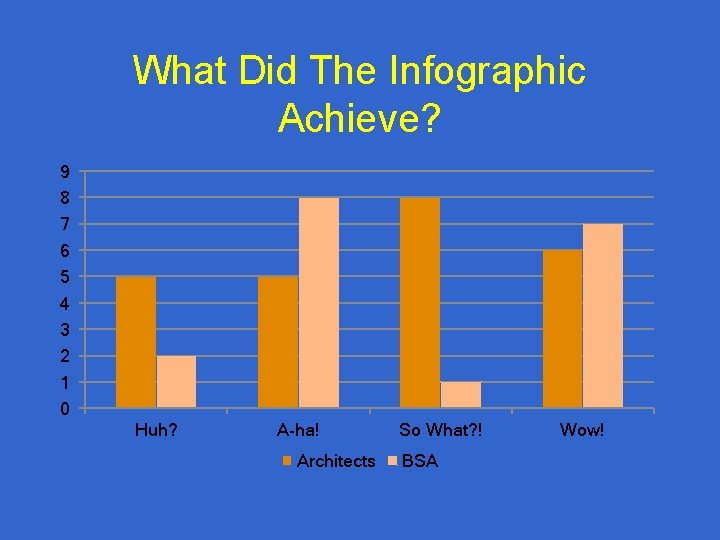 What Did The Infographic Achieve?

9
8
7
6
5
4
3
2
1
0

Huh?
A-ha!
So What?!
Wow!

Architects BSA